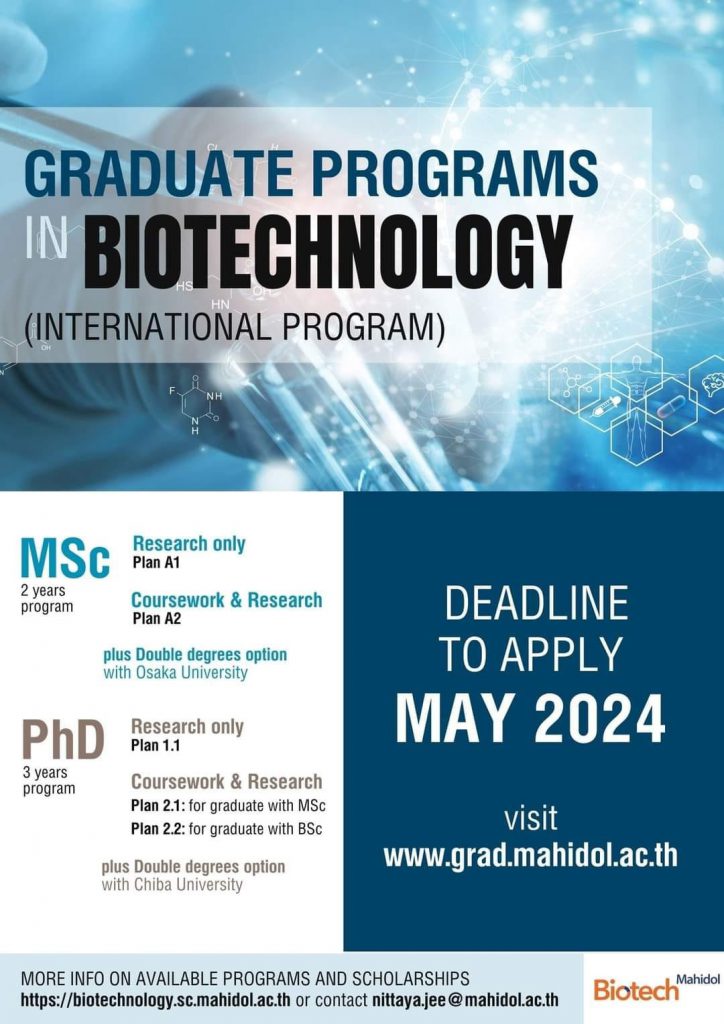 GRADUATE PROGRAMS IN BIOTECHNOLOGY
(INTERNATIONAL PROGRAM)

MSc
2 years program

Research only
Plan A1

Coursework & Research
Plan A2

plus Double degrees option with Osaka University

PhD
3 years program

Research only
Plan 1.1

Coursework & Research
Plan 2.1: for graduate with MSc
Plan 2.2: for graduate with BSc

plus Double degrees option with Chiba University

DEADLINE TO APPLY
MAY 2024

visit
www.grad.mahidol.ac.th

MORE INFO ON AVAILABLE PROGRAMS AND SCHOLARSHIPS
https://biotechnology.sc.mahidol.ac.th or contact nittaya.jee@mahidol.ac.th

Biotech Mahidol